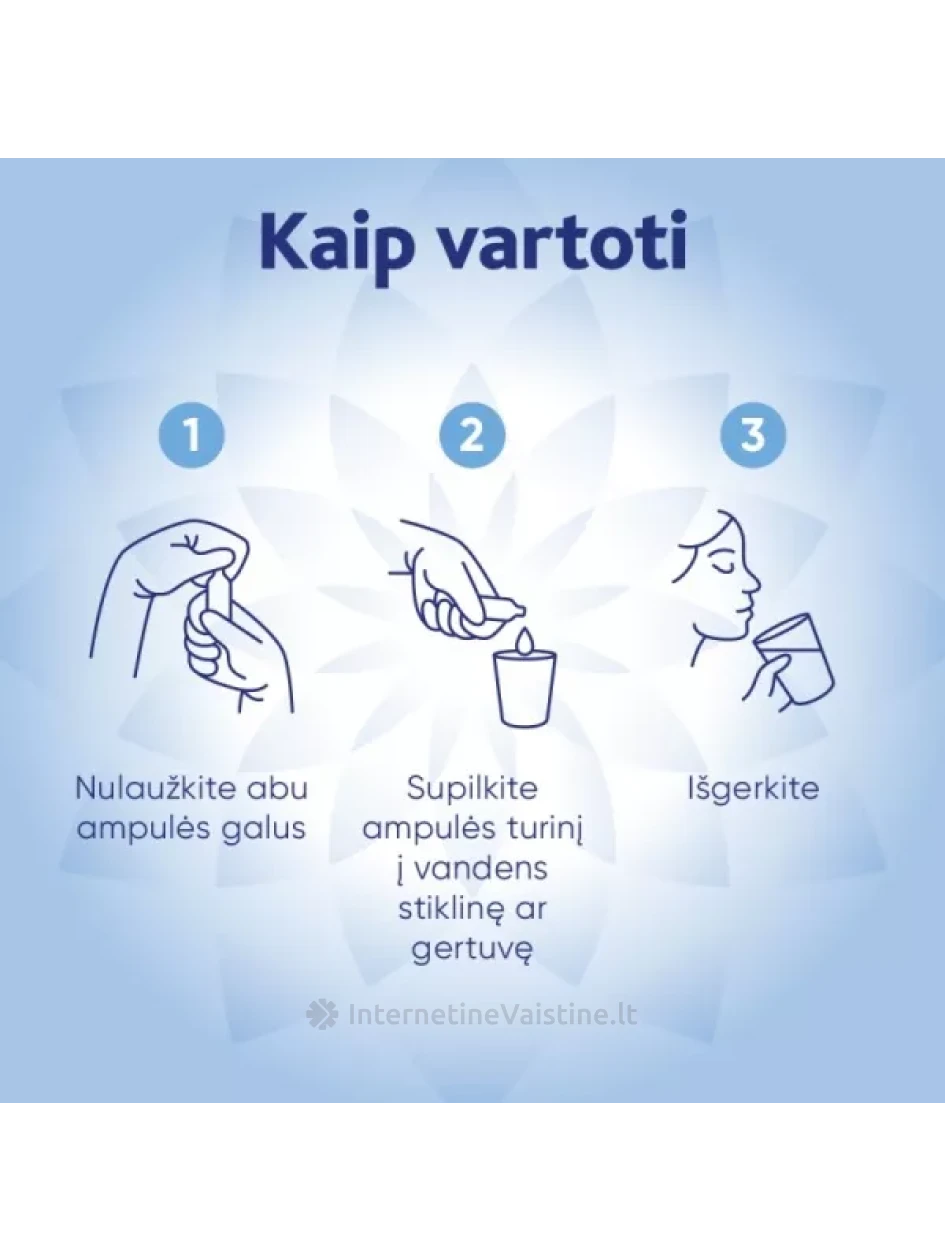 Kaip vartoti

1

Nulaužkite abu ampulės galus

2

Supilkite ampulės turinį į vandens stiklinę ar gertuvę

3

Išgerkite

InternetineVaistine.lt